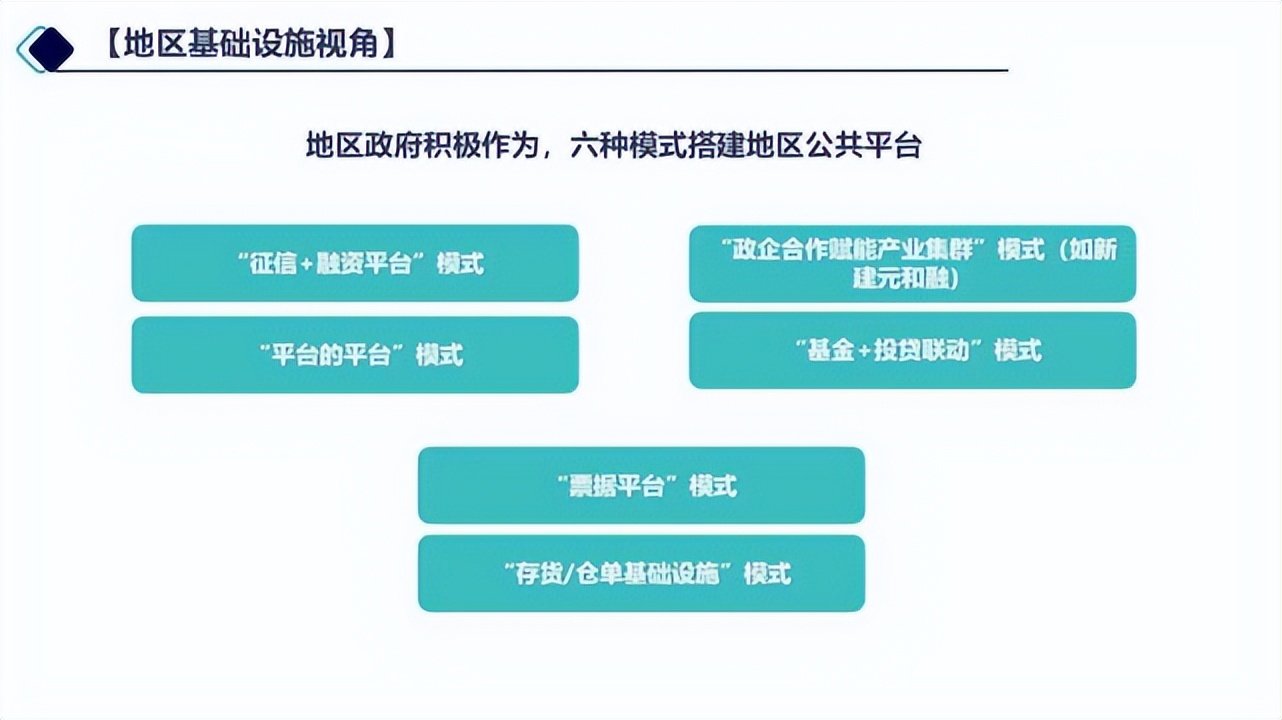 【地区基础设施视角】

地区政府积极作为，六种模式搭建地区公共平台

“征信+融资平台”模式

“平台的平台”模式

“政企合作赋能产业集群”模式（如新建元和融）

“基金+投贷联动”模式

“票据平台”模式

“存货/仓单基础设施”模式